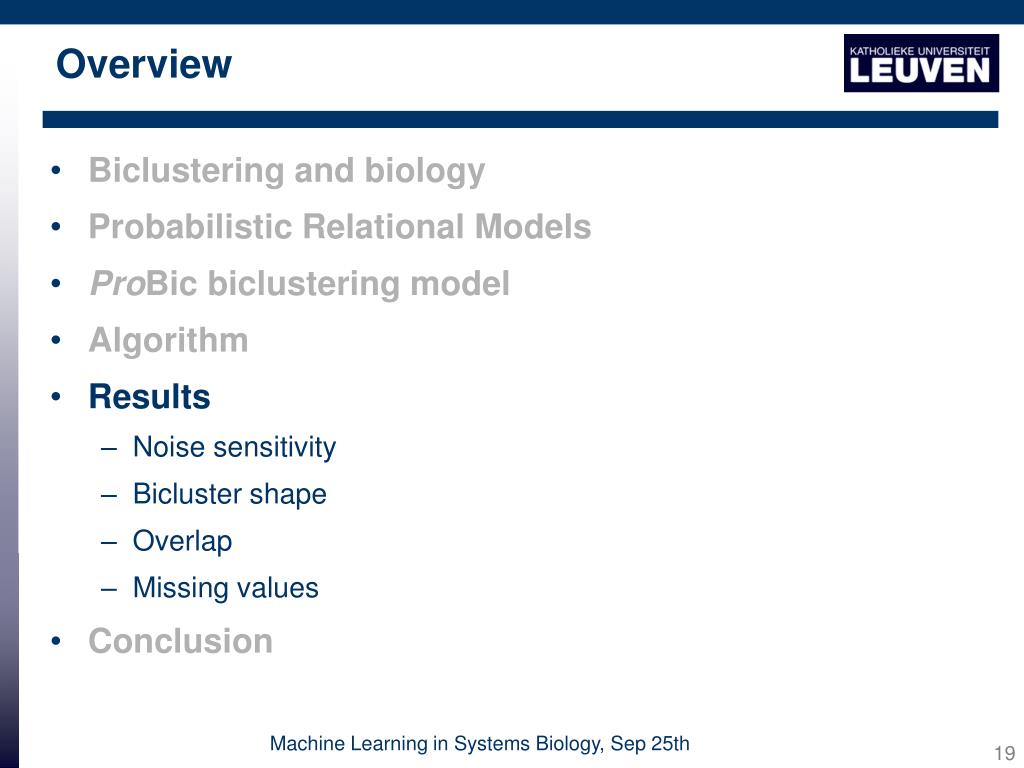 Overview

KATHOLIEKE UNIVERSITEIT
LEUVEN

• Biclustering and biology
• Probabilistic Relational Models
• ProBic biclustering model
• Algorithm
• Results
– Noise sensitivity
– Bicluster shape
– Overlap
– Missing values
• Conclusion

Machine Learning in Systems Biology, Sep 25th

19